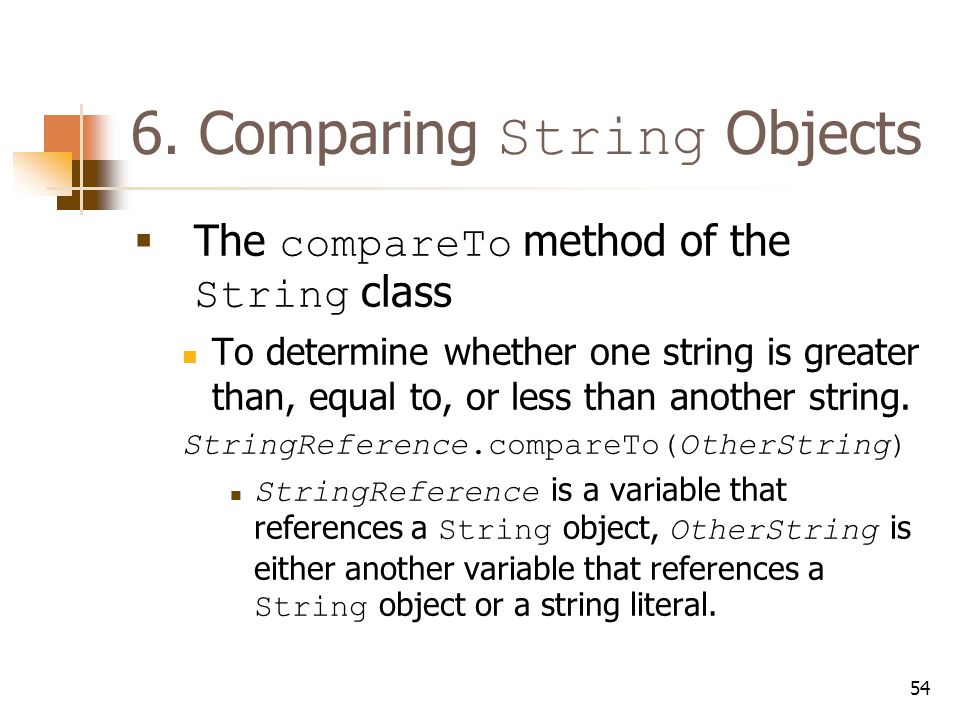 6. Comparing String Objects

The compareTo method of the String class

To determine whether one string is greater than, equal to, or less than another string.

StringReference.compareTo(OtherString)

StringReference is a variable that references a String object, OtherString is either another variable that references a String object or a string literal.

54